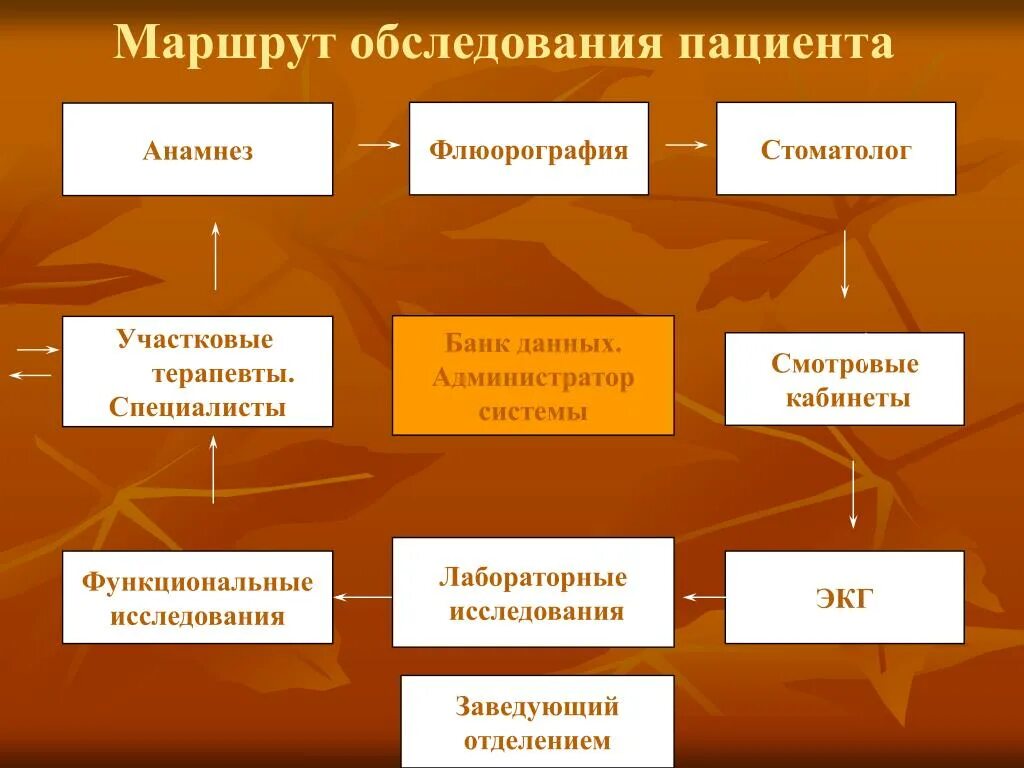 Маршрут обследования пациента

Анамнез

Флюорография

Стоматолог

Участковые терапевты. Специалисты

Банк данных. Администратор системы

Смотровые кабинеты

Функциональные исследования

Лабораторные исследования

ЭКГ

Заведующий отделением